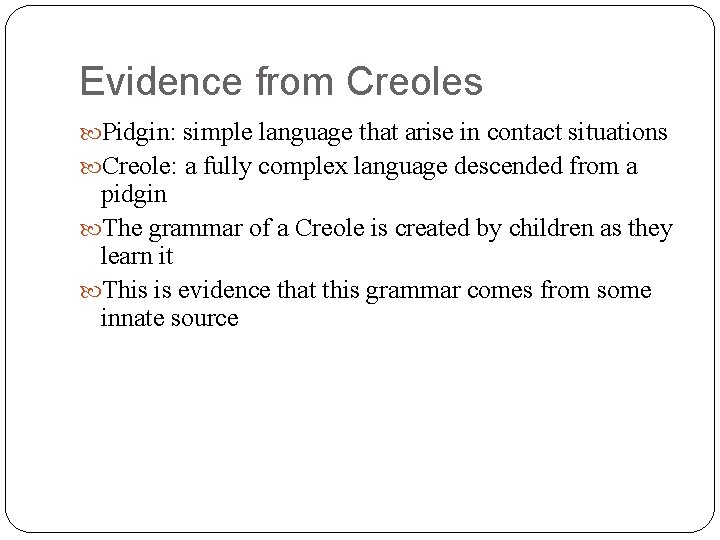 Evidence from Creoles

Pidgin: simple language that arise in contact situations

Creole: a fully complex language descended from a pidgin

The grammar of a Creole is created by children as they learn it

This is evidence that this grammar comes from some innate source